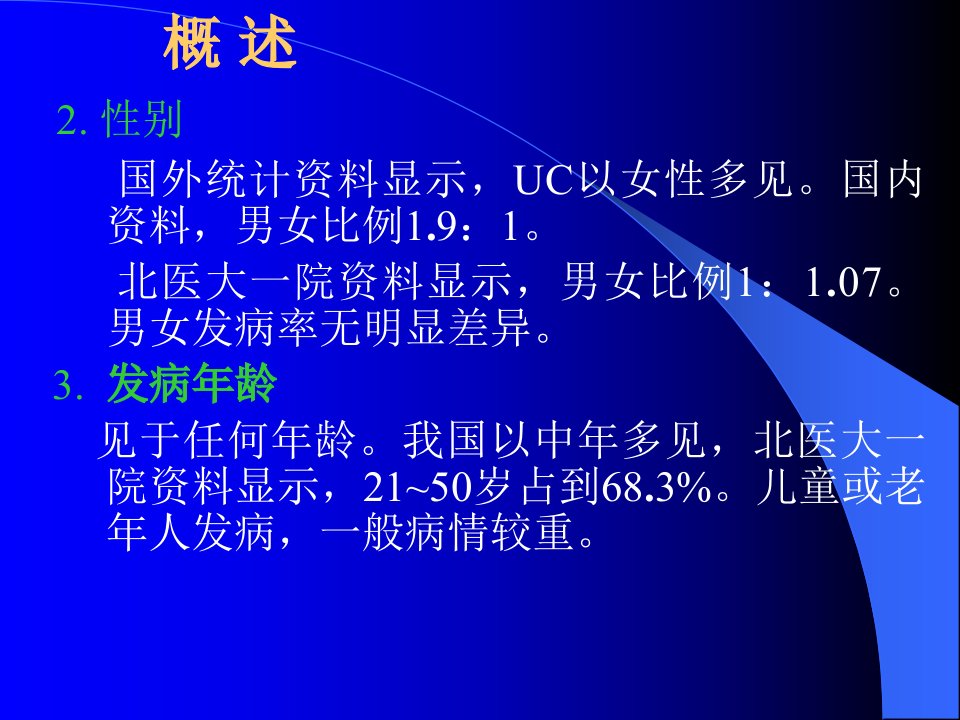 概 述

2. 性别

国外统计资料显示，UC以女性多见。国内资料，男女比例1.9：1。

北医大一院资料显示，男女比例1：1.07。男女发病率无明显差异。

3. 发病年龄

见于任何年龄。我国以中年多见，北医大一院资料显示，21~50岁占到68.3%。儿童或老年人发病，一般病情较重。